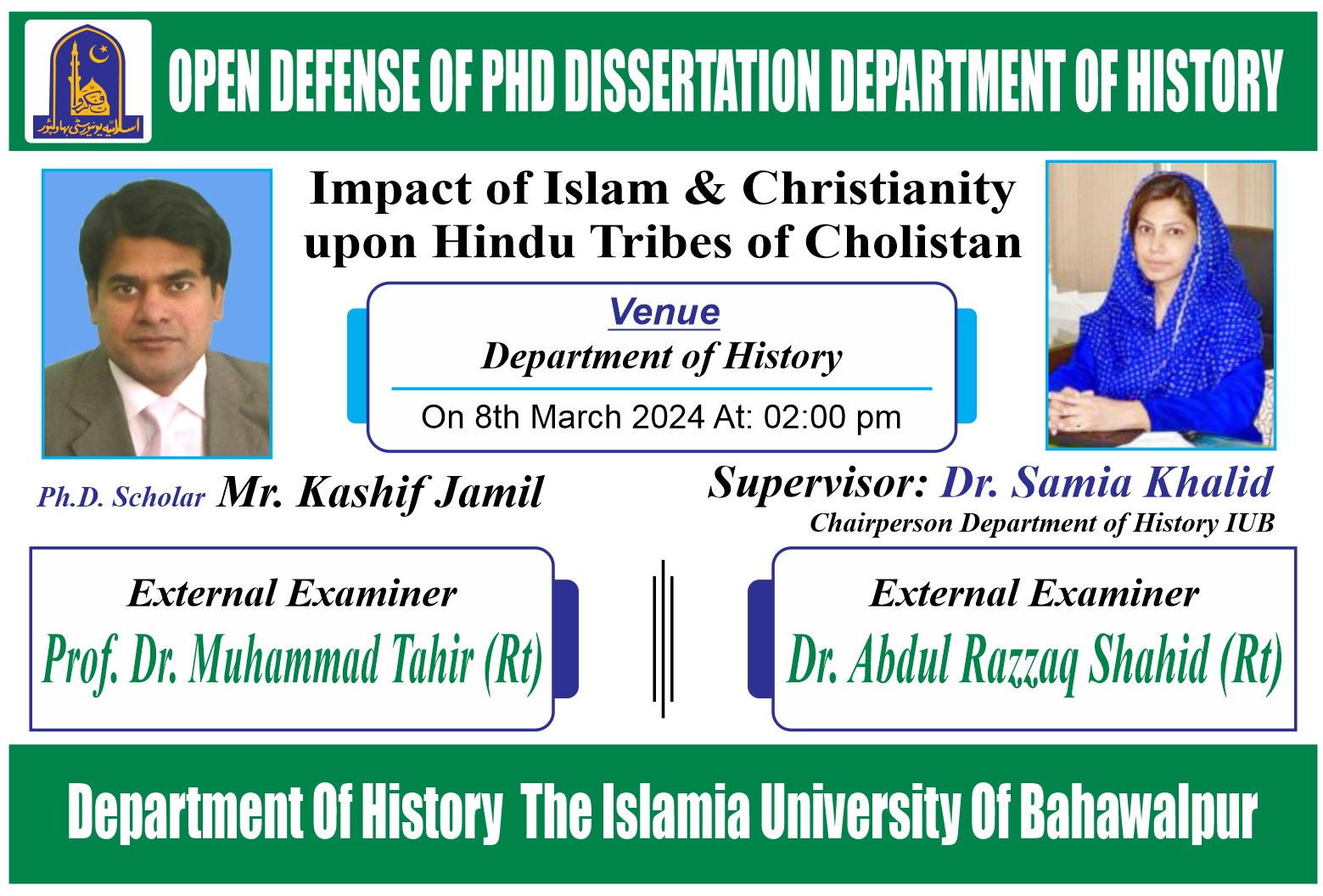 اسلامیہ یونیورسٹی بہاولپور

OPEN DEFENSE OF PHD DISSERTATION DEPARTMENT OF HISTORY

Impact of Islam & Christianity upon Hindu Tribes of Cholistan

Venue
Department of History
On 8th March 2024 At: 02:00 pm

Ph.D. Scholar Mr. Kashif Jamil

Supervisor: Dr. Samia Khalid
Chairperson Department of History IUB

External Examiner
Prof. Dr. Muhammad Tahir (Rt)

External Examiner
Dr. Abdul Razzaq Shahid (Rt)

Department Of History The Islamia University Of Bahawalpur